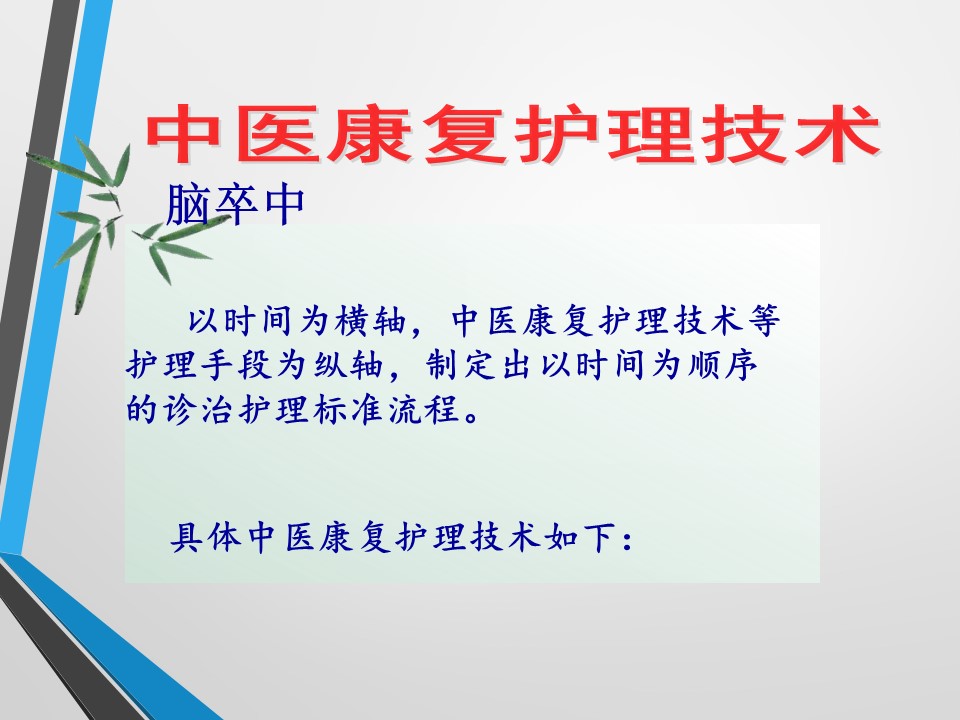 中医康复护理技术

脑卒中

以时间为横轴，中医康复护理技术等护理手段为纵轴，制定出以时间为顺序的诊治护理标准流程。

具体中医康复护理技术如下：